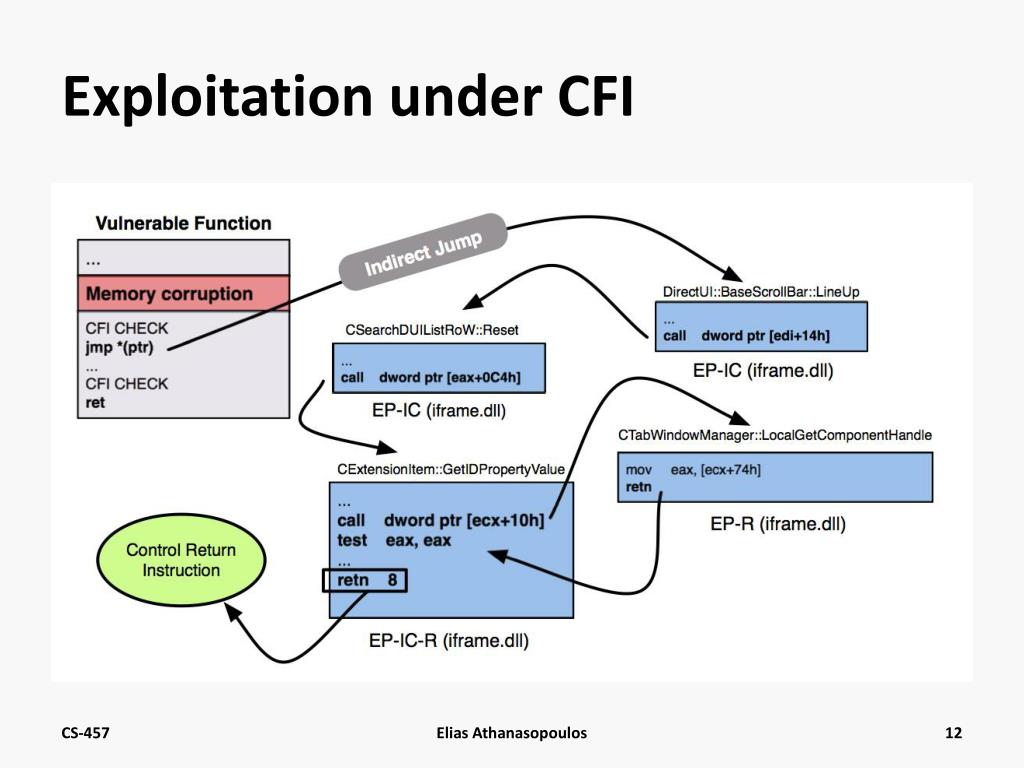 Exploitation under CFI

Vulnerable Function
...
Memory corruption
CFI CHECK
jmp *(ptr)
...
CFI CHECK
ret

Indirect Jump

DirectUI::BaseScrollBar::LineUp
...
call dword ptr [edi+14h]
EP-IC (iframe.dll)

CSearchDUIListRoW::Reset
...
call dword ptr [eax+0C4h]
EP-IC (iframe.dll)

CTabWindowManager::LocalGetComponentHandle
mov eax, [ecx+74h]
retn
EP-R (iframe.dll)

CExtensionItem::GetIDPropertyValue
...
call dword ptr [ecx+10h]
test eax, eax
...
retn 8
EP-IC-R (iframe.dll)

Control Return Instruction

CS-457

Elias Athanasopoulos

12